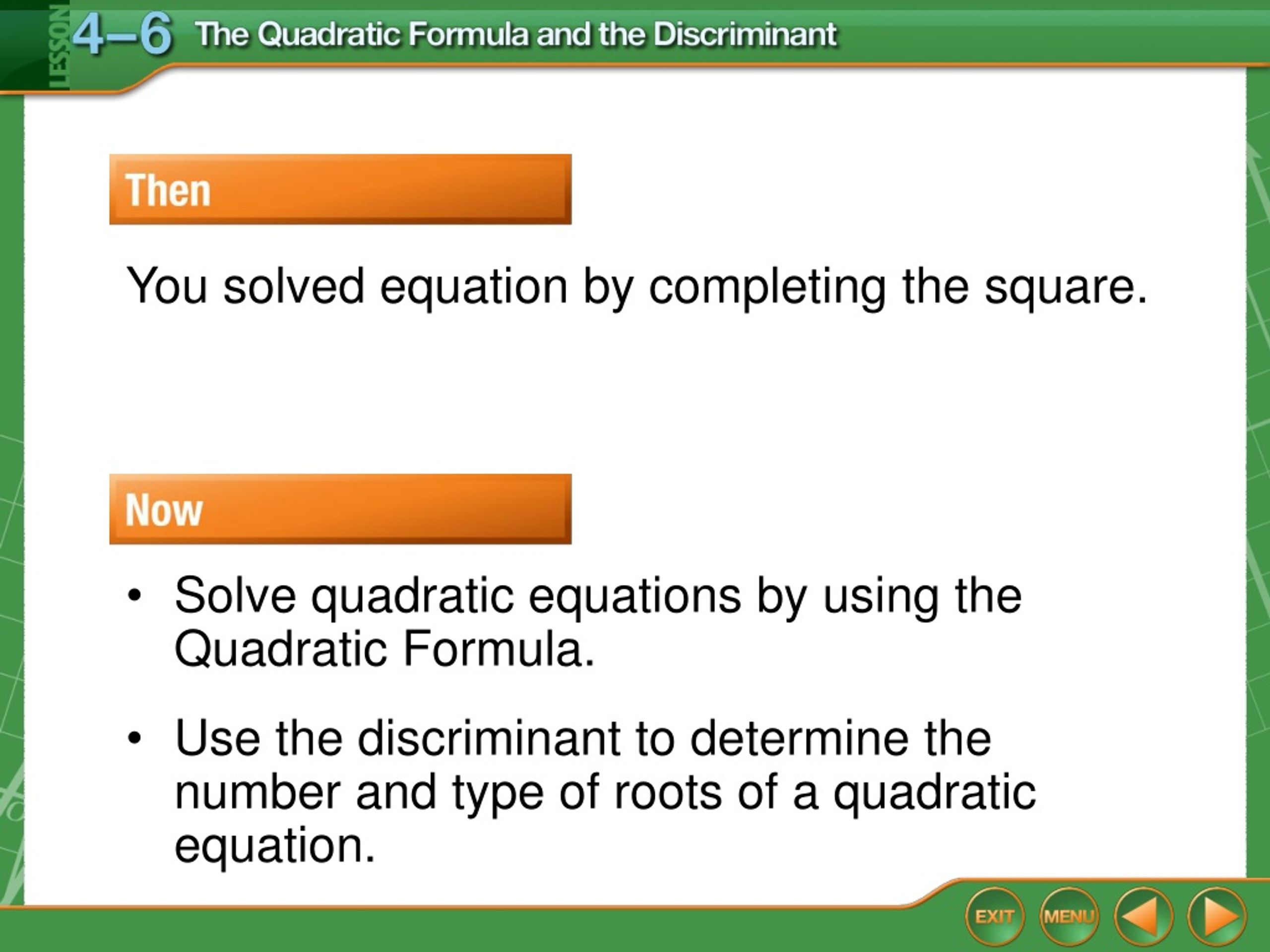 LESSON 4–6 The Quadratic Formula and the Discriminant

Then

You solved equation by completing the square.

Now

• Solve quadratic equations by using the Quadratic Formula.

• Use the discriminant to determine the number and type of roots of a quadratic equation.

EXIT MENU